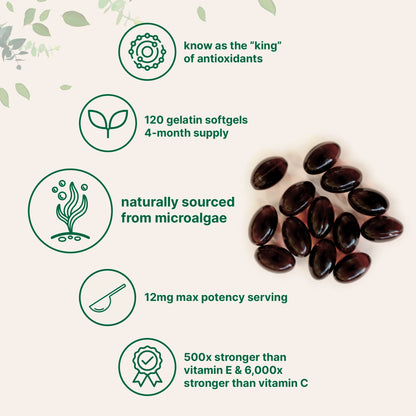 know as the "king" of antioxidants

120 gelatin softgels
4-month supply

naturally sourced from microalgae

12mg max potency serving

500x stronger than vitamin E & 6,000x stronger than vitamin C